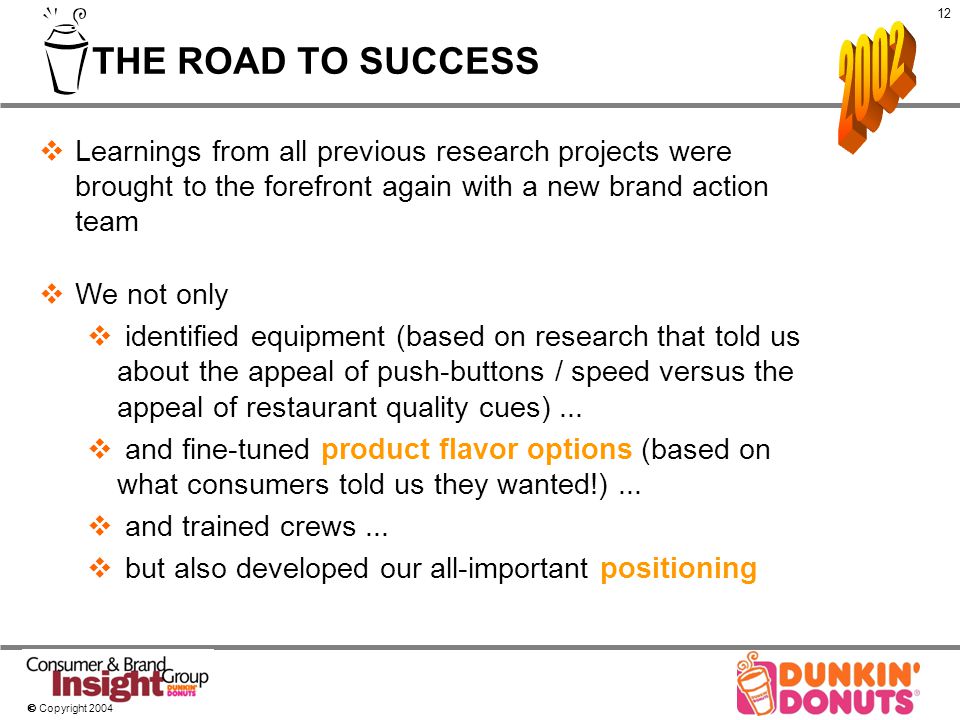 12

THE ROAD TO SUCCESS

2002

❖ Learnings from all previous research projects were brought to the forefront again with a new brand action team

❖ We not only

❖ identified equipment (based on research that told us about the appeal of push-buttons / speed versus the appeal of restaurant quality cues) ...

❖ and fine-tuned product flavor options (based on what consumers told us they wanted!) ...

❖ and trained crews ...

❖ but also developed our all-important positioning

Consumer & Brand Insight Group DUNKIN' DONUTS

© Copyright 2004

DUNKIN' DONUTS®